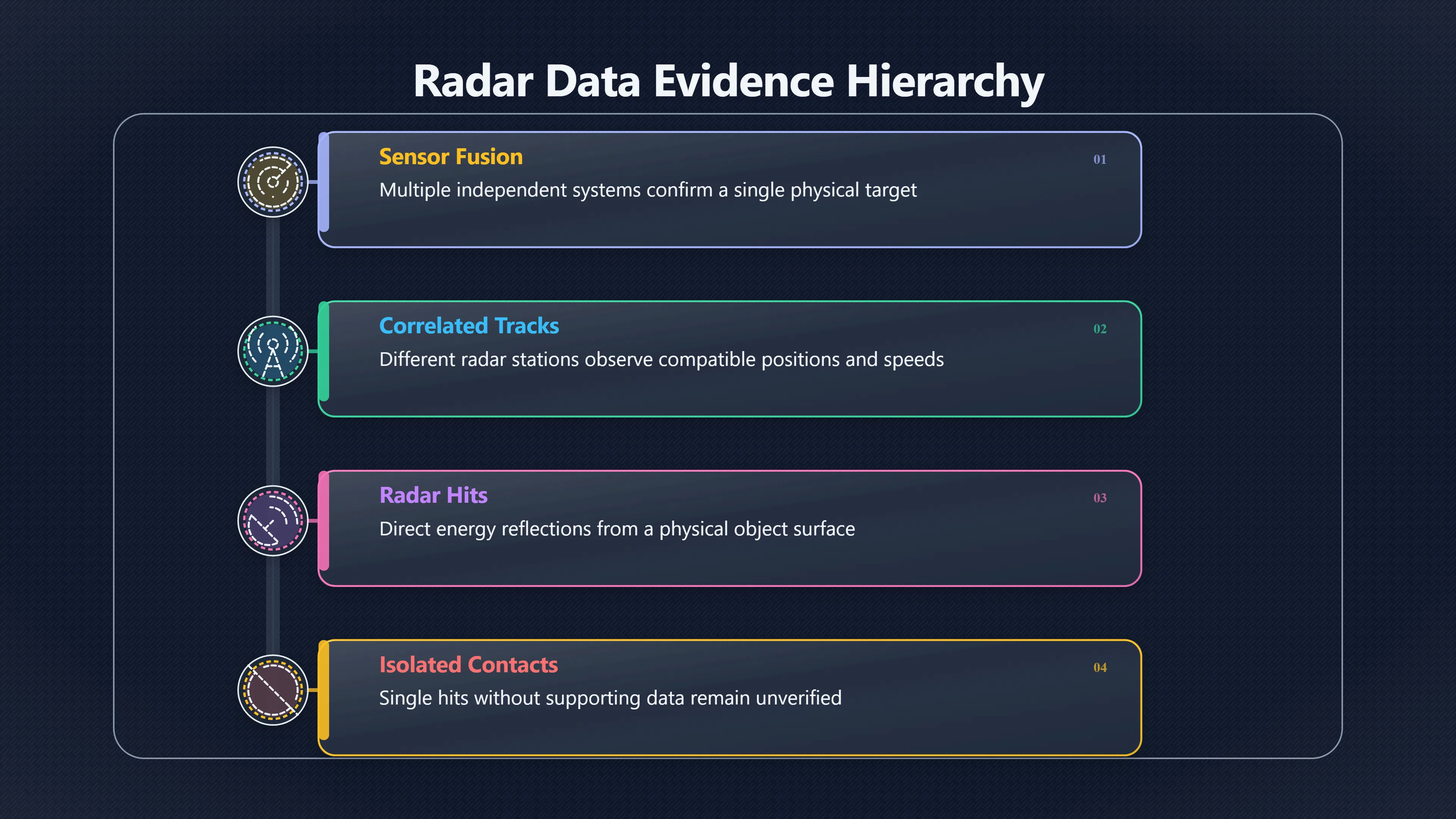 Radar Data Evidence Hierarchy

Sensor Fusion
01
Multiple independent systems confirm a single physical target

Correlated Tracks
02
Different radar stations observe compatible positions and speeds

Radar Hits
03
Direct energy reflections from a physical object surface

Isolated Contacts
04
Single hits without supporting data remain unverified